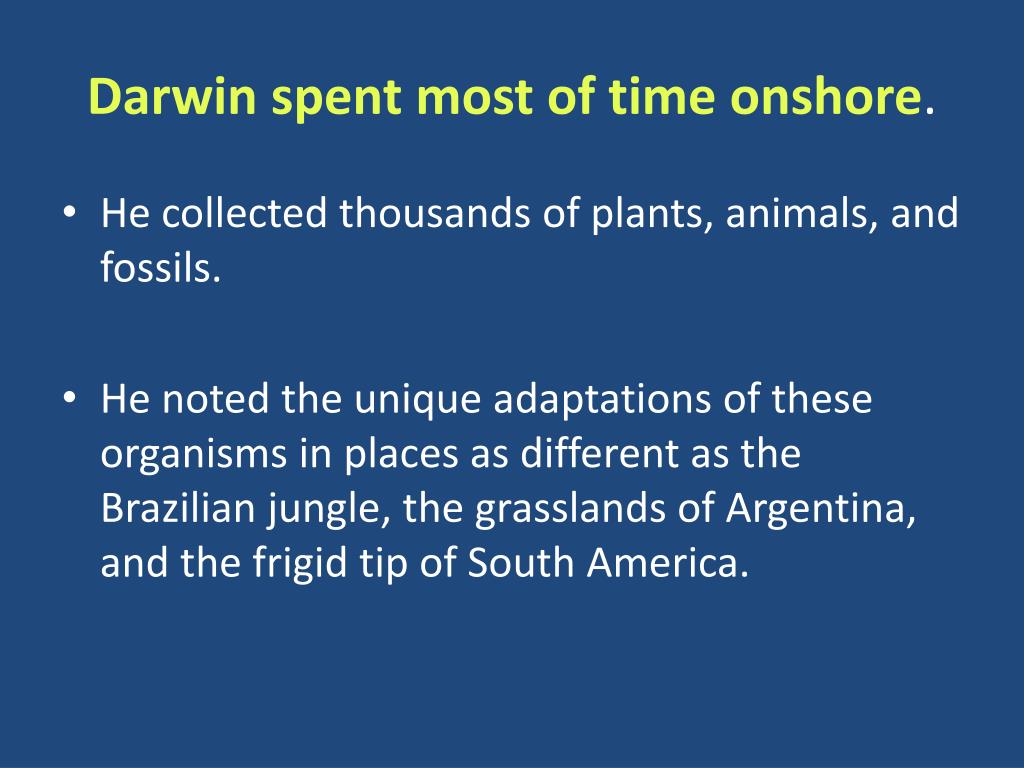 Darwin spent most of time onshore.

• He collected thousands of plants, animals, and fossils.

• He noted the unique adaptations of these organisms in places as different as the Brazilian jungle, the grasslands of Argentina, and the frigid tip of South America.